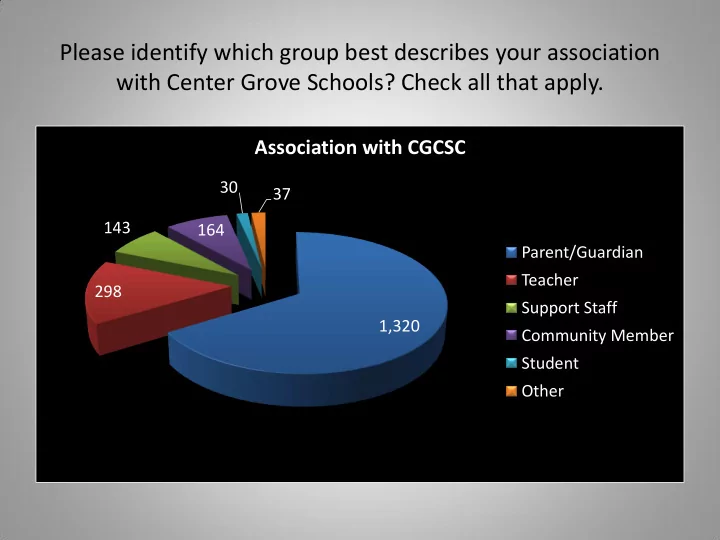 Please identify which group best describes your association with Center Grove Schools? Check all that apply.

Association with CGCSC

30
37
143
164
298
1,320

Parent/Guardian
Teacher
Support Staff
Community Member
Student
Other